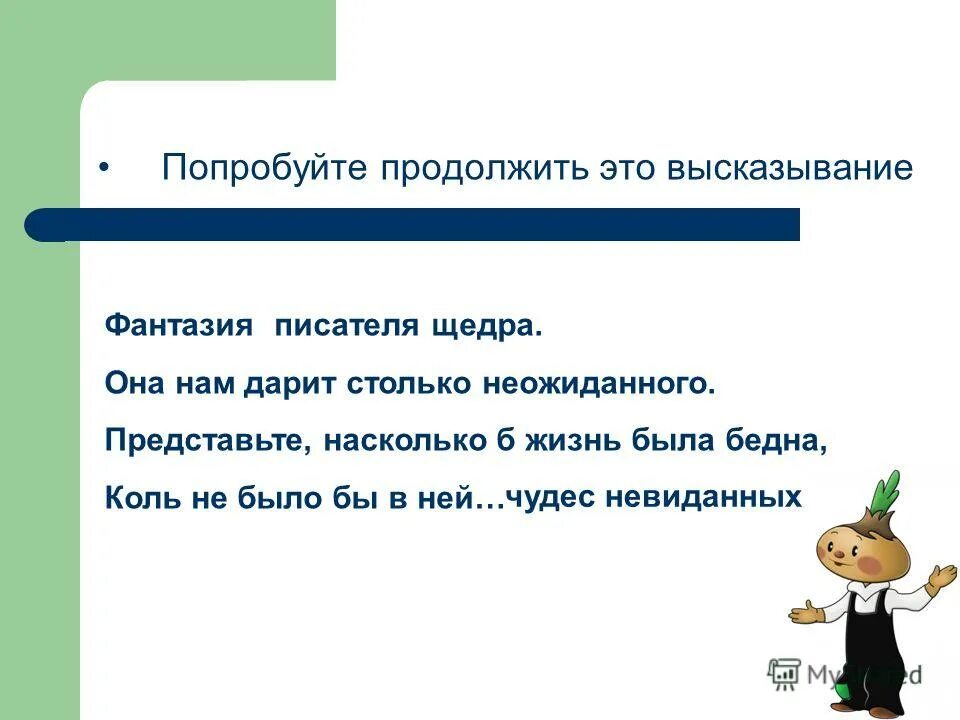 • Попробуйте продолжить это высказывание

Фантазия писателя щедра.

Она нам дарит столько неожиданного.

Представьте, насколько б жизнь была бедна,

Коль не было бы в ней…чудес невиданных

MyShared